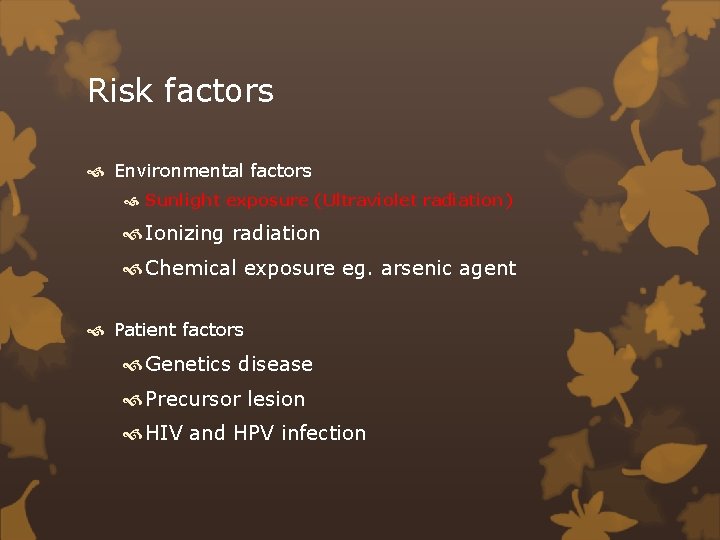 Risk factors

Environmental factors

Sunlight exposure (Ultraviolet radiation)

Ionizing radiation

Chemical exposure eg. arsenic agent

Patient factors

Genetics disease

Precursor lesion

HIV and HPV infection